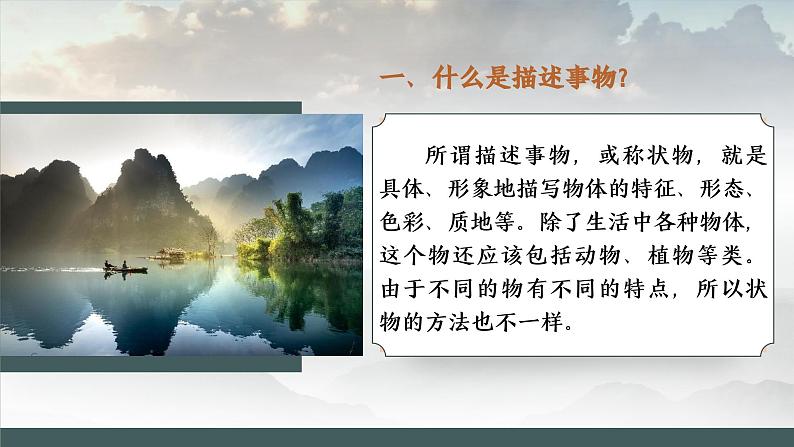 一、什么是描述事物？

所谓描述事物，或称状物，就是具体、形象地描写物体的特征、形态、色彩、质地等。除了生活中各种物体，这个物还应该包括动物、植物等类。由于不同的物有不同的特点，所以状物的方法也不一样。